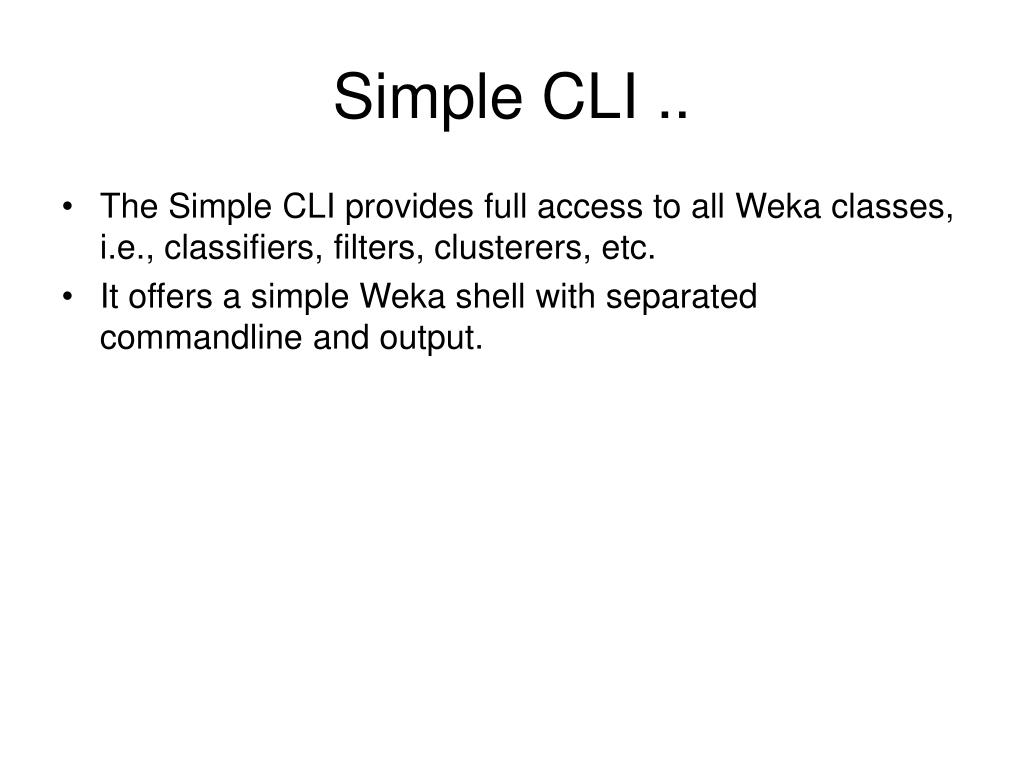 Simple CLI ..

• The Simple CLI provides full access to all Weka classes, i.e., classifiers, filters, clusterers, etc.
• It offers a simple Weka shell with separated commandline and output.